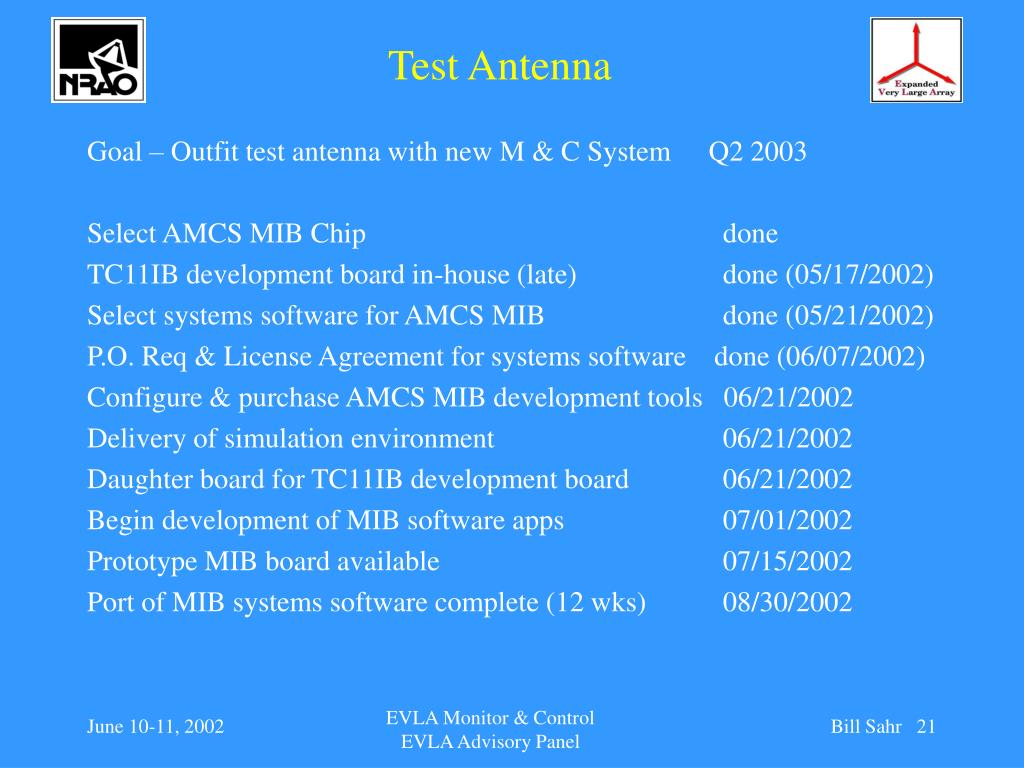 NRAO

Test Antenna

Expanded Very Large Array

Goal – Outfit test antenna with new M & C System Q2 2003

Select AMCS MIB Chip done
TC11IB development board in-house (late) done (05/17/2002)
Select systems software for AMCS MIB done (05/21/2002)
P.O. Req & License Agreement for systems software done (06/07/2002)
Configure & purchase AMCS MIB development tools 06/21/2002
Delivery of simulation environment 06/21/2002
Daughter board for TC11IB development board 06/21/2002
Begin development of MIB software apps 07/01/2002
Prototype MIB board available 07/15/2002
Port of MIB systems software complete (12 wks) 08/30/2002

June 10-11, 2002

EVLA Monitor & Control
EVLA Advisory Panel

Bill Sahr 21